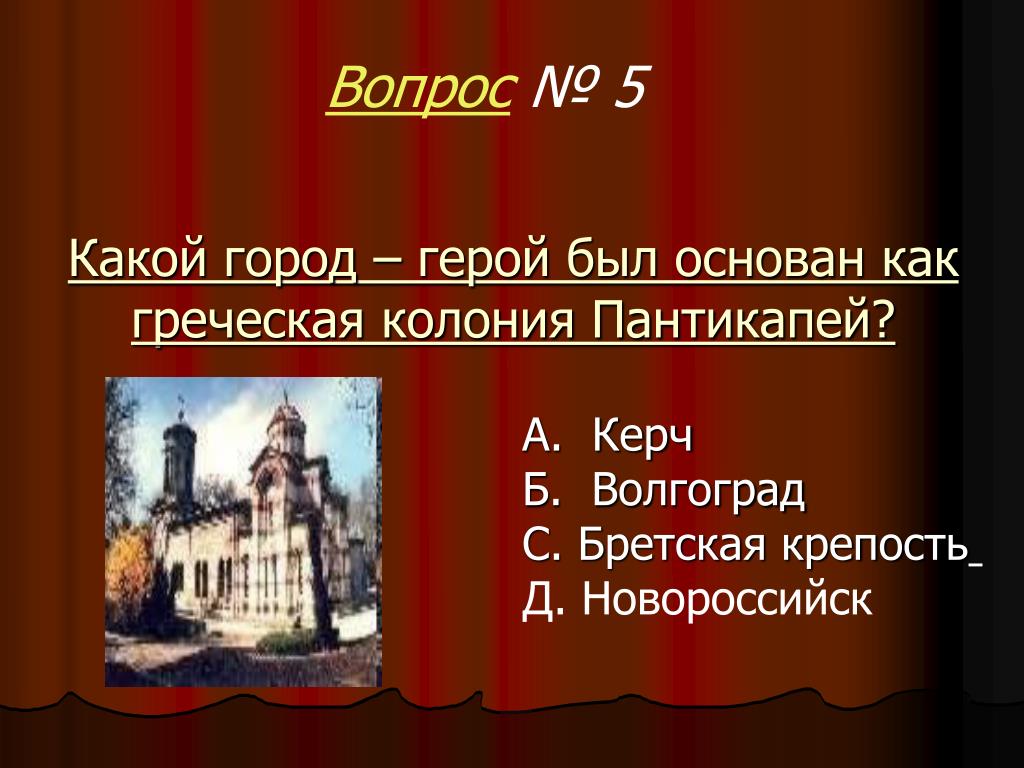 Вопрос № 5

Какой город – герой был основан как греческая колония Пантикапей?

А. Керч
Б. Волгоград
С. Бретская крепость
Д. Новороссийск